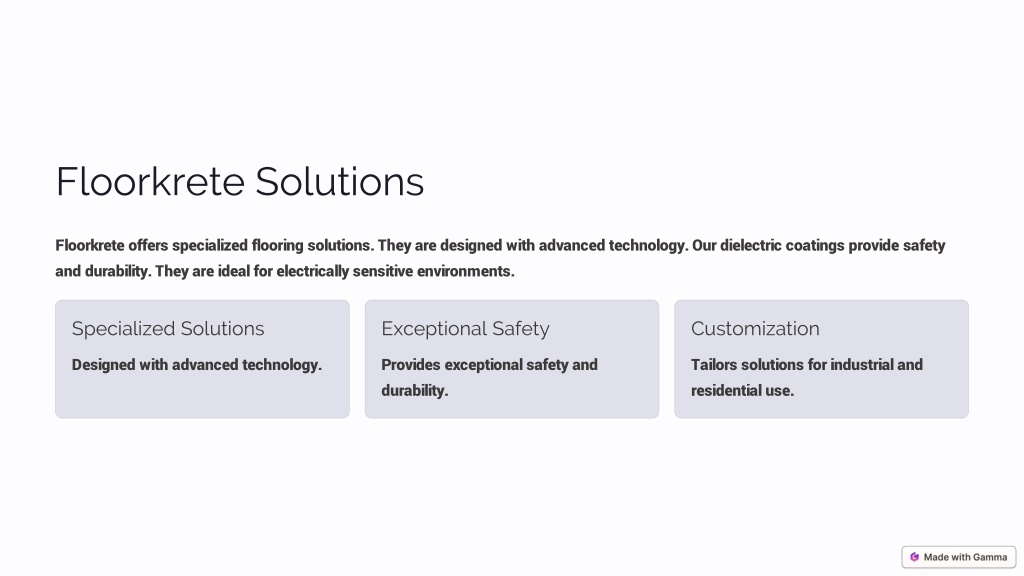 Floorkrete Solutions

Floorkrete offers specialized flooring solutions. They are designed with advanced technology. Our dielectric coatings provide safety and durability. They are ideal for electrically sensitive environments.

Specialized Solutions

Designed with advanced technology.

Exceptional Safety

Provides exceptional safety and durability.

Customization

Tailors solutions for industrial and residential use.

Made with Gamma